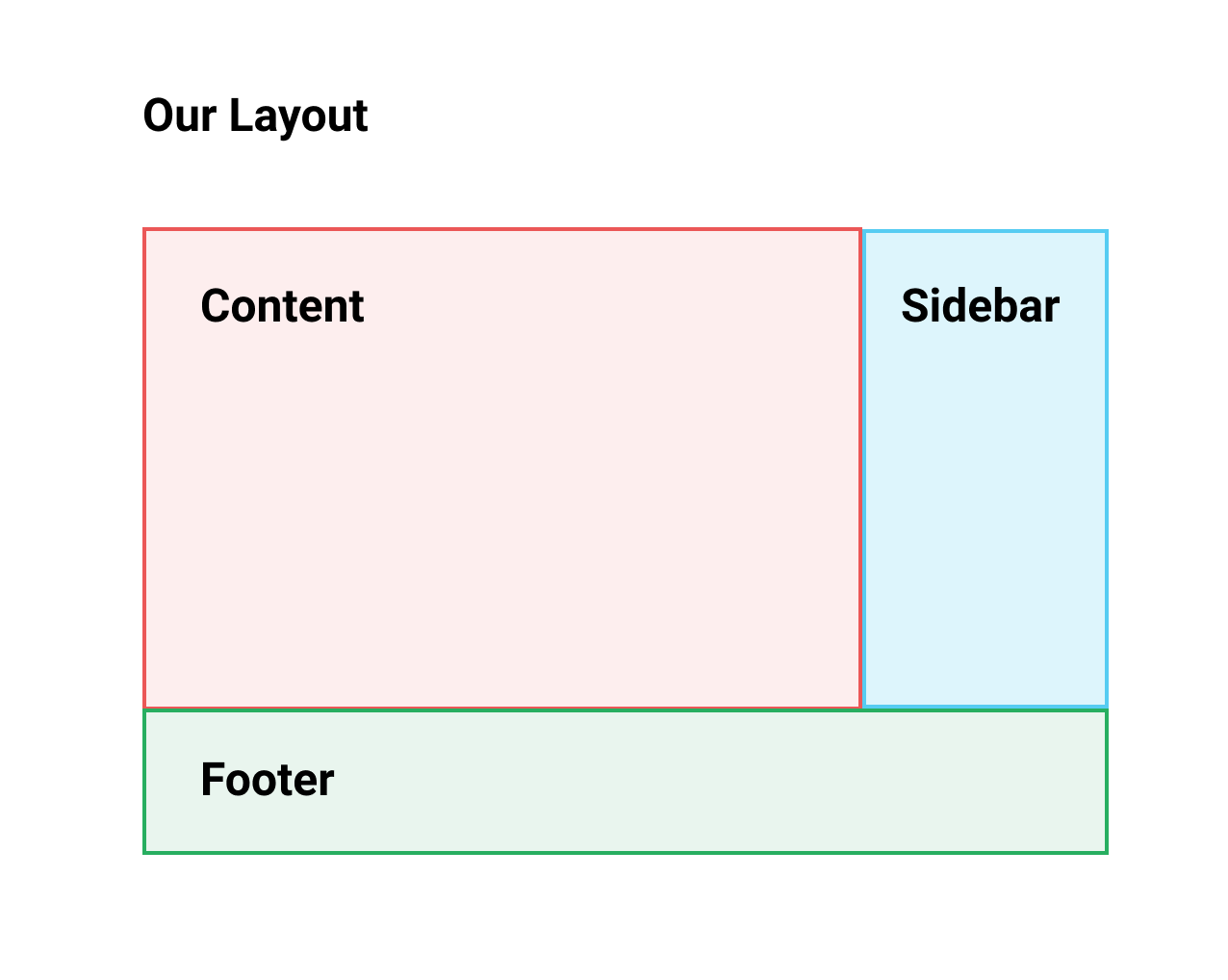 Our Layout

Content

Sidebar

Footer